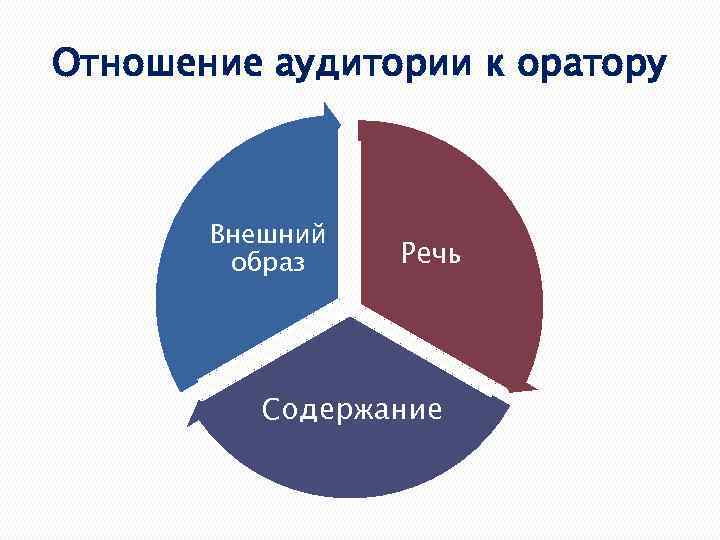 Отношение аудитории к оратору

Внешний образ

Речь

Содержание